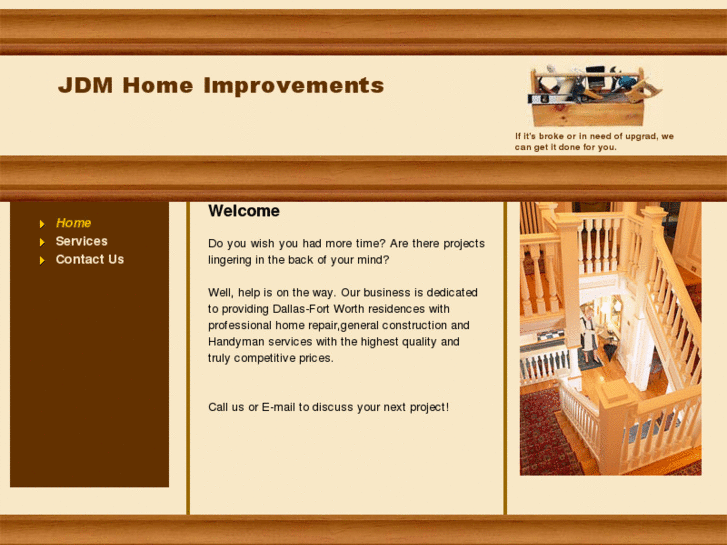 JDM Home Improvements

If it's broke or in need of upgrad, we can get it done for you.

Home
Services
Contact Us

Welcome

Do you wish you had more time? Are there projects lingering in the back of your mind?

Well, help is on the way. Our business is dedicated to providing Dallas-Fort Worth residences with professional home repair,general construction and Handyman services with the highest quality and truly competitive prices.

Call us or E-mail to discuss your next project!